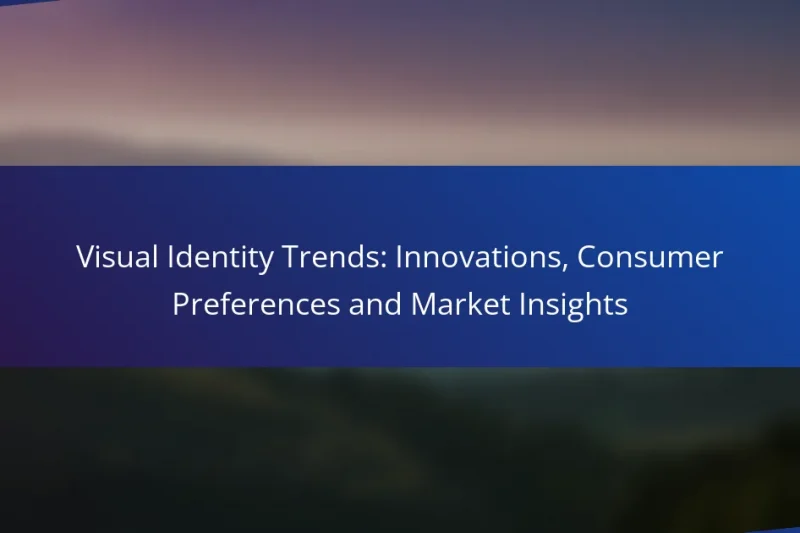 Visual Identity Trends: Innovations, Consumer Preferences and Market Insights